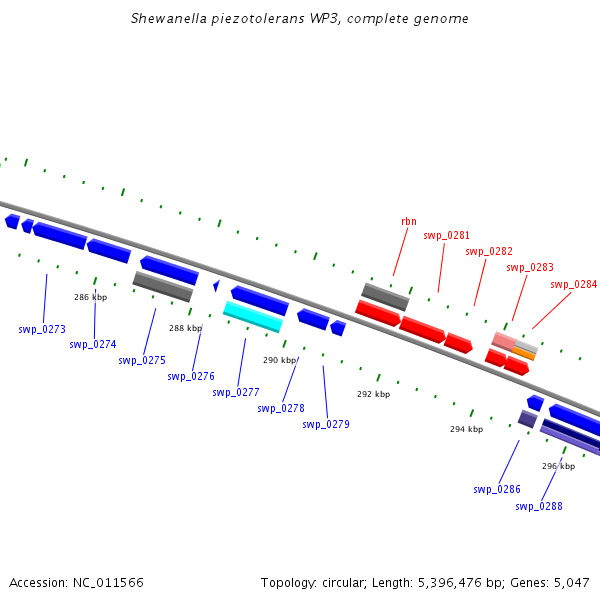 Shewanella piezotolerans WP3, complete genome

rbn
swp_0281
swp_0282
swp_0283
swp_0284

286 kbp
288 kbp
290 kbp
292 kbp
294 kbp
296 kbp

swp_0273
swp_0274
swp_0275
swp_0276
swp_0277
swp_0278
swp_0279
swp_0286
swp_0288

Accession: NC_011566

Topology: circular; Length: 5,396,476 bp; Genes: 5,047